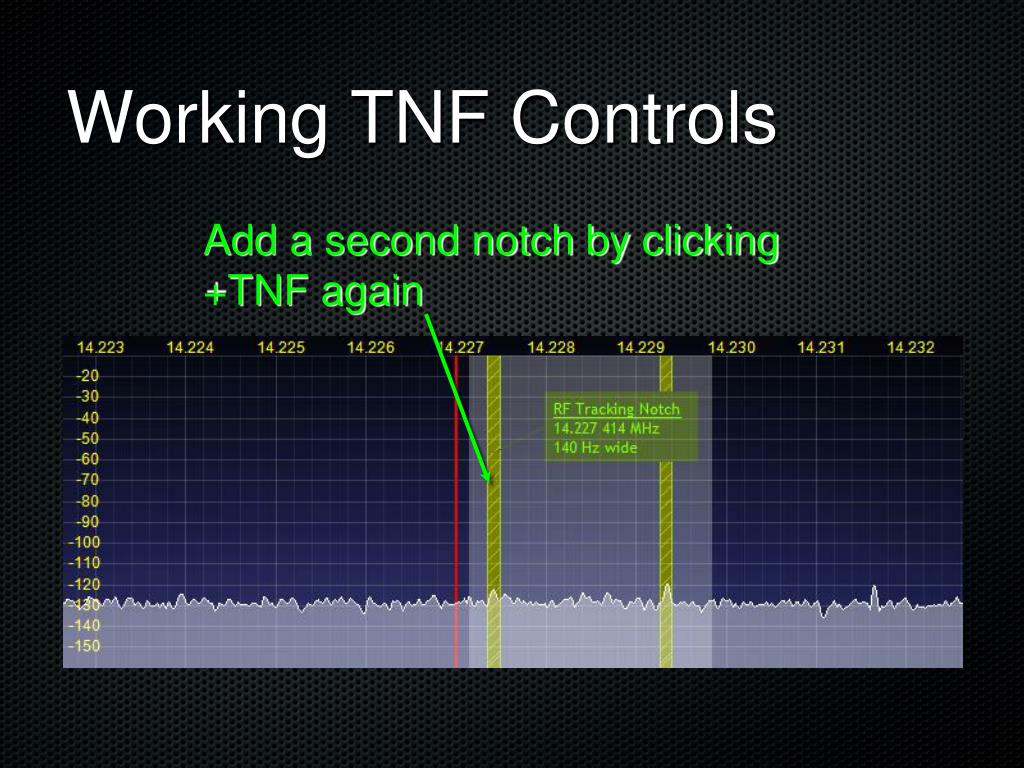 Working TNF Controls

Add a second notch by clicking +TNF again

14.223
14.224
14.225
14.226
14.227
14.228
14.229
14.230
14.231
14.232

-20
-30
-40
-50
-60
-70
-80
-90
-100
-110
-120
-130
-140
-150

RF Tracking Notch
14.227 414 MHz
140 Hz wide